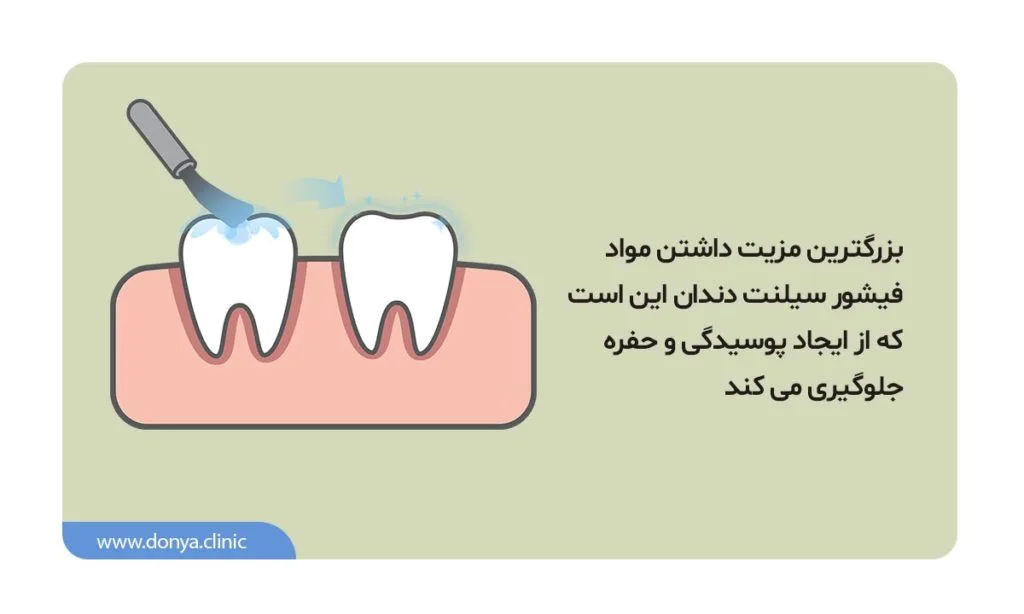 بزرگترین مزیت داشتن مواد فیشور سیلنت دندان این است که از ایجاد پوسیدگی و حفره جلوگیری می کند

www.donya.clinic